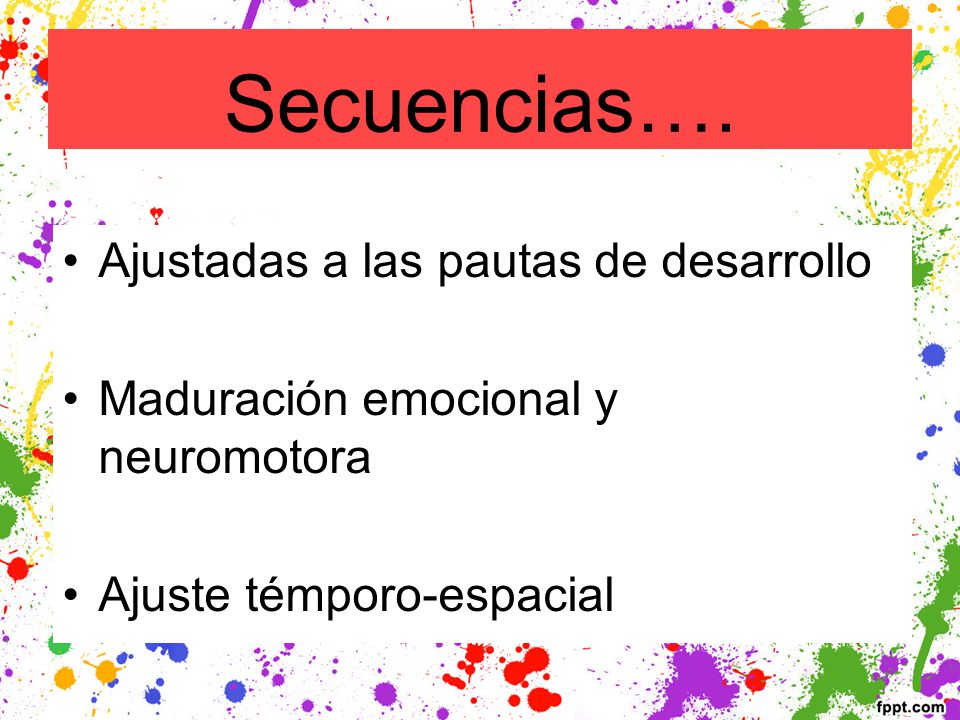 Secuencias….

• Ajustadas a las pautas de desarrollo

• Maduración emocional y neuromotora

• Ajuste témporo-espacial

fppt.com